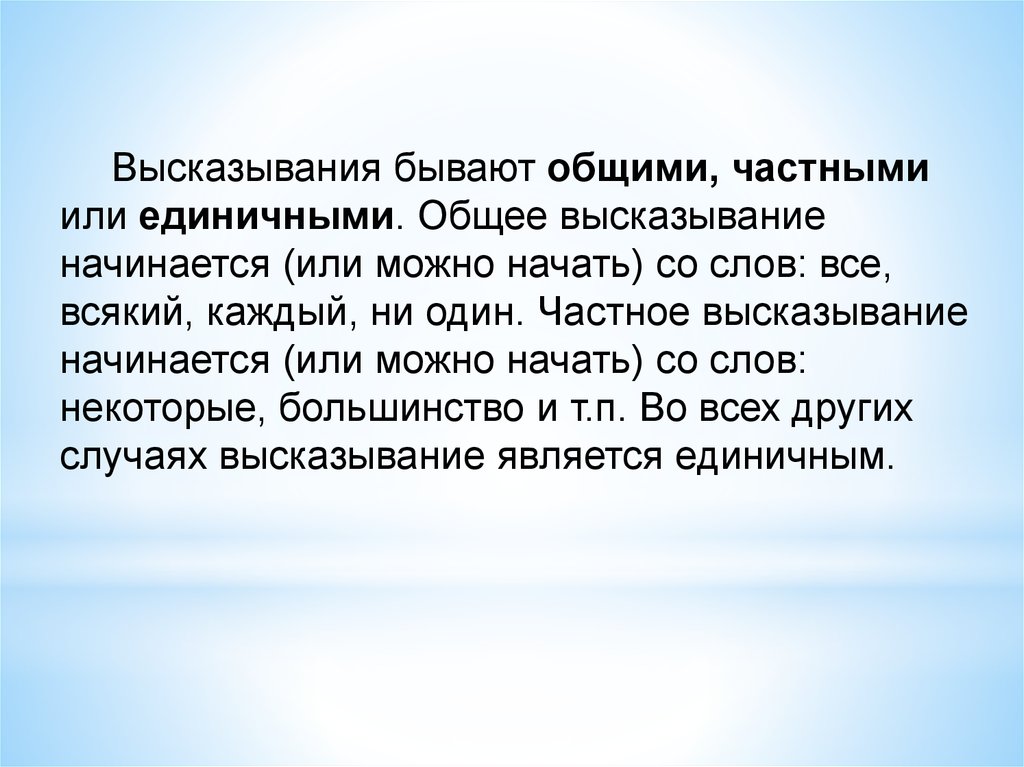 Высказывания бывают общими, частными или единичными. Общее высказывание начинается (или можно начать) со слов: все, всякий, каждый, ни один. Частное высказывание начинается (или можно начать) со слов: некоторые, большинство и т.п. Во всех других случаях высказывание является единичным.